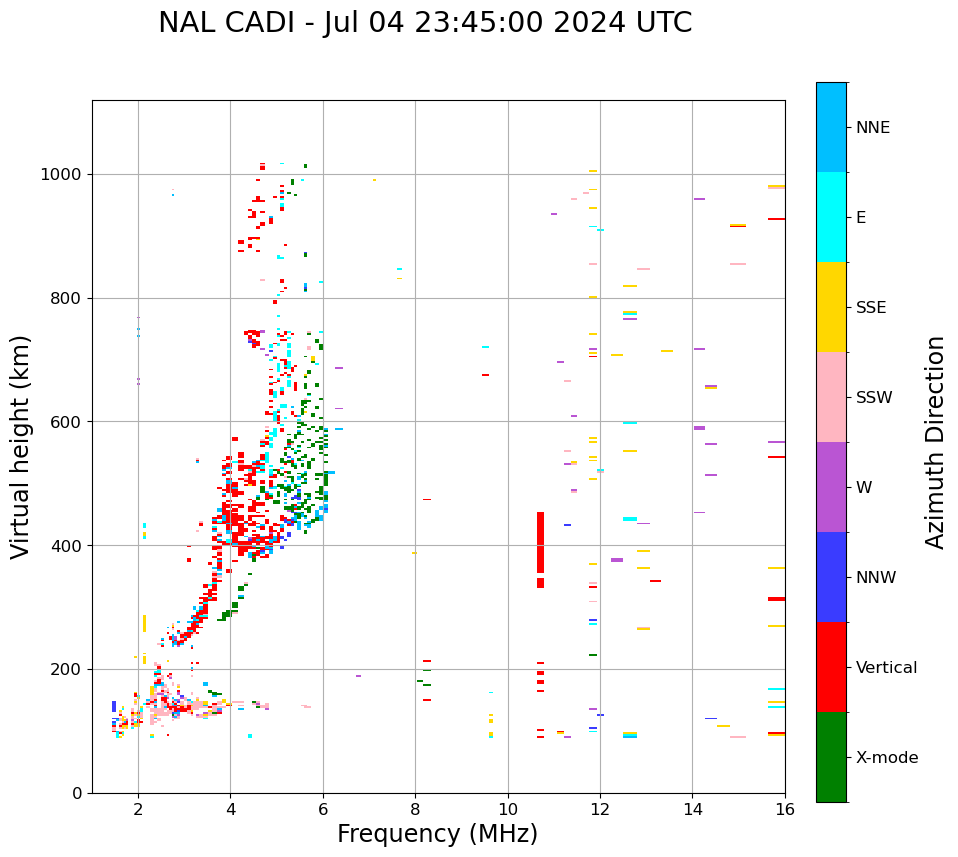 NAL CADI - Jul 04 23:45:00 2024 UTC

Virtual height (km)

1000
800
600
400
200
0

2
4
6
8
10
12
14
16

Frequency (MHz)

NNE
E
SSE
SSW
W
NNW
Vertical
X-mode

Azimuth Direction